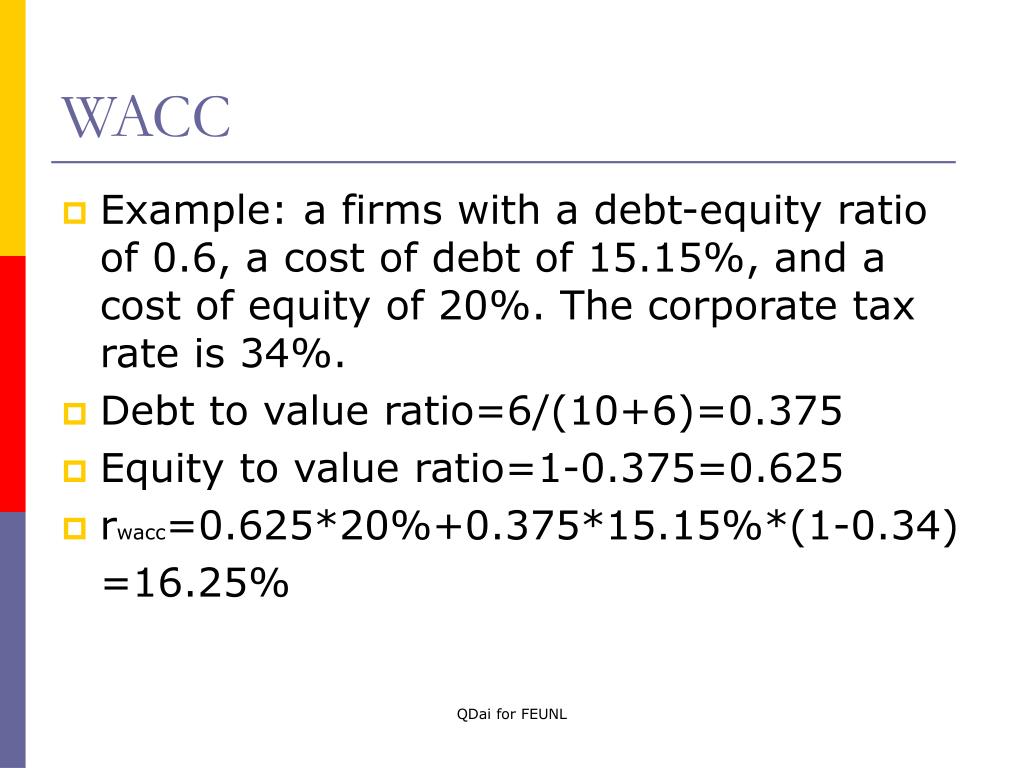 WACC

Example: a firms with a debt-equity ratio of 0.6, a cost of debt of 15.15%, and a cost of equity of 20%. The corporate tax rate is 34%.

Debt to value ratio=6/(10+6)=0.375

Equity to value ratio=1-0.375=0.625

$r_{wacc}$=0.625*20%+0.375*15.15%*(1-0.34) =16.25%

QDai for FEUNL